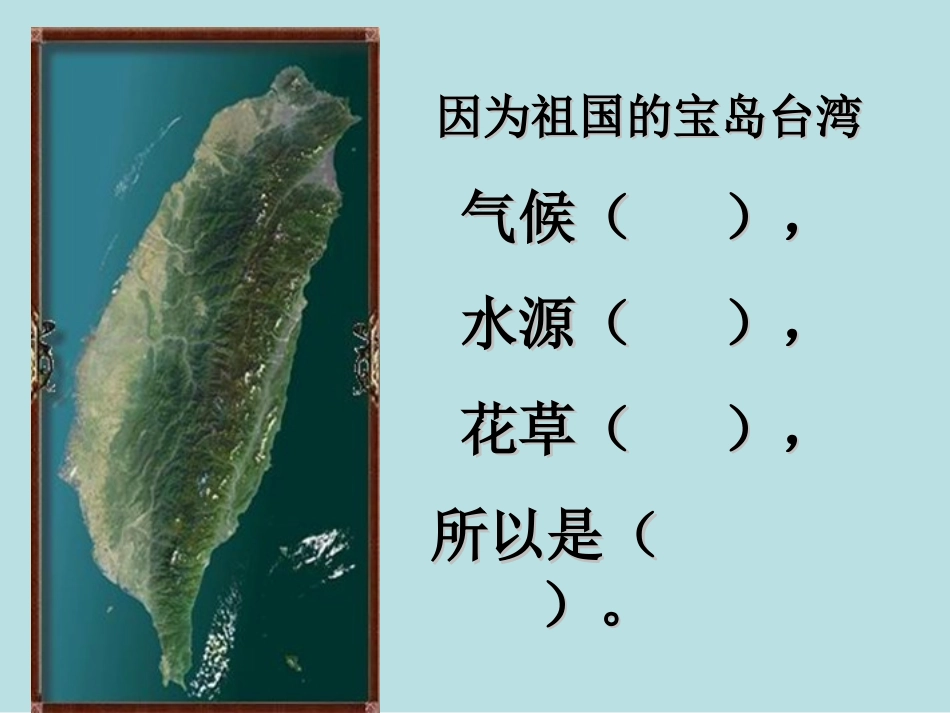 因为祖国的宝岛台湾

气候（　　），

水源（　　），

花草（　　），

所以是（

）。